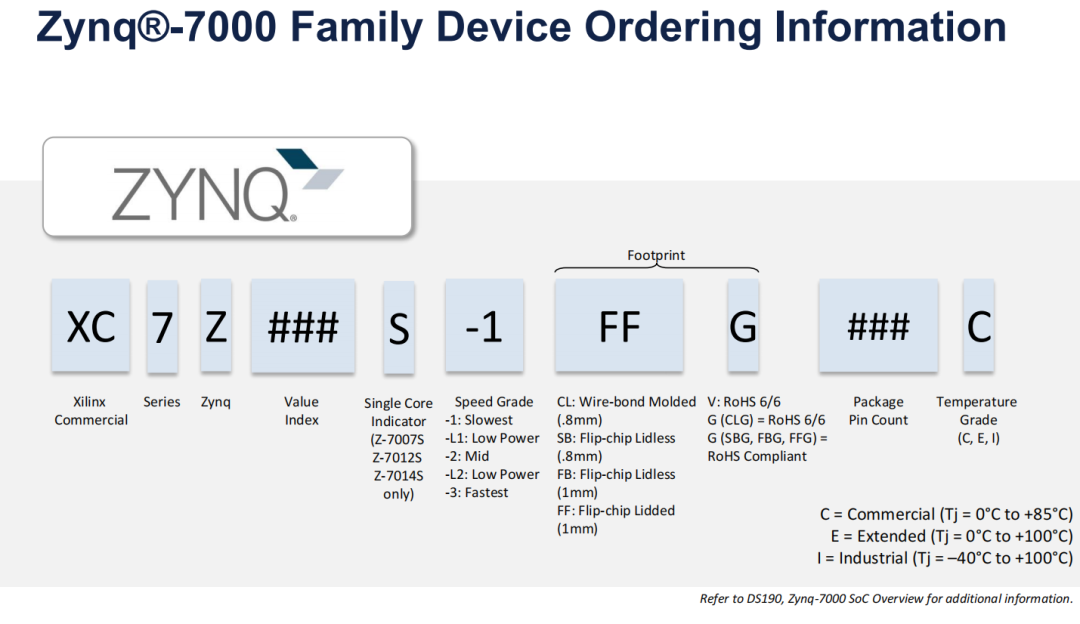 Zynq®-7000 Family Device Ordering Information

ZYNQ®

Footprint

XC 7 Z ### S -1 FF G ### C

Xilinx Commercial

Series

Zynq

Value Index

Single Core Indicator (Z-7007S Z-7012S Z-7014S only)

Speed Grade
-1: Slowest
-L1: Low Power
-2: Mid
-L2: Low Power
-3: Fastest

CL: Wire-bond Molded (.8mm)
SB: Flip-chip Lidless (.8mm)
FB: Flip-chip Lidless (1mm)
FF: Flip-chip Lidded (1mm)

V: RoHS 6/6
G (CLG) = RoHS 6/6
G (SBG, FBG, FFG) = RoHS Compliant

Package Pin Count

Temperature Grade (C, E, I)

C = Commercial (Tj = 0°C to +85°C)
E = Extended (Tj = 0°C to +100°C)
I = Industrial (Tj = –40°C to +100°C)

Refer to DS190, Zynq-7000 SoC Overview for additional information.